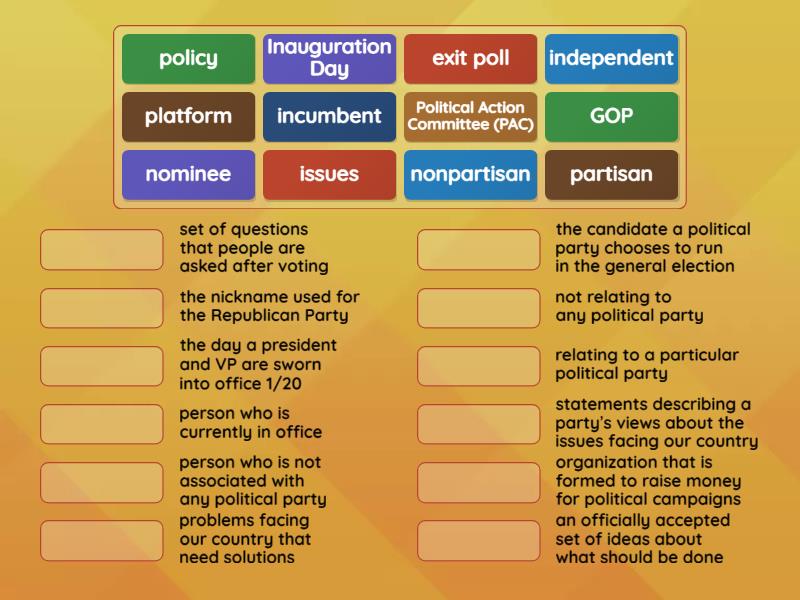 policy
Inauguration Day
exit poll
independent
platform
incumbent
Political Action Committee (PAC)
GOP
nominee
issues
nonpartisan
partisan

set of questions that people are asked after voting

the nickname used for the Republican Party

the day a president and VP are sworn into office 1/20

person who is currently in office

person who is not associated with any political party

problems facing our country that need solutions

the candidate a political party chooses to run in the general election

not relating to any political party

relating to a particular political party

statements describing a party's views about the issues facing our country

organization that is formed to raise money for political campaigns

an officially accepted set of ideas about what should be done